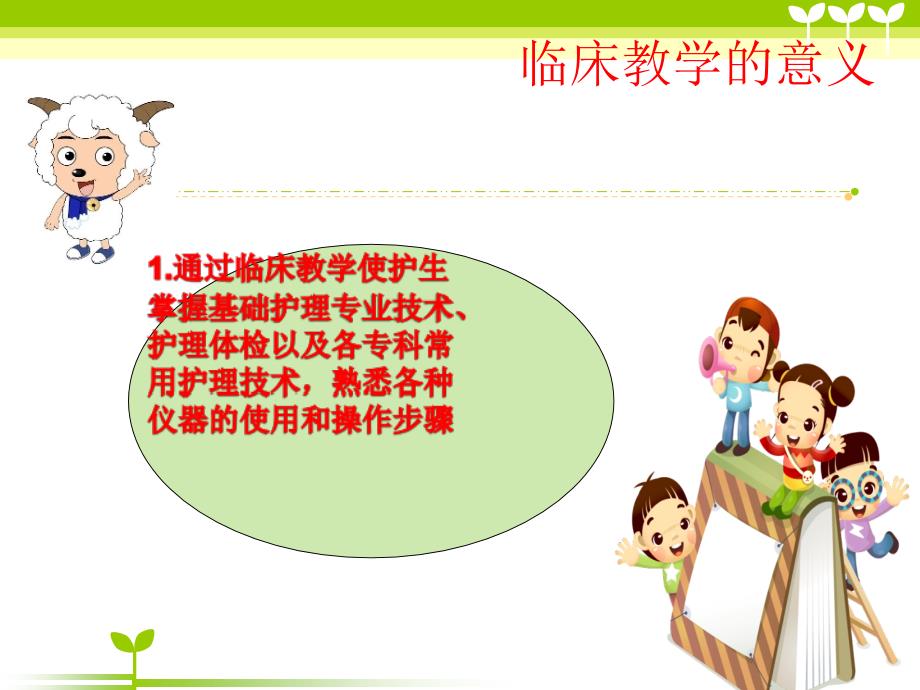 临床教学的意义

1.通过临床教学使护生掌握基础护理专业技术、护理体检以及各专科常用护理技术，熟悉各种仪器的使用和操作步骤